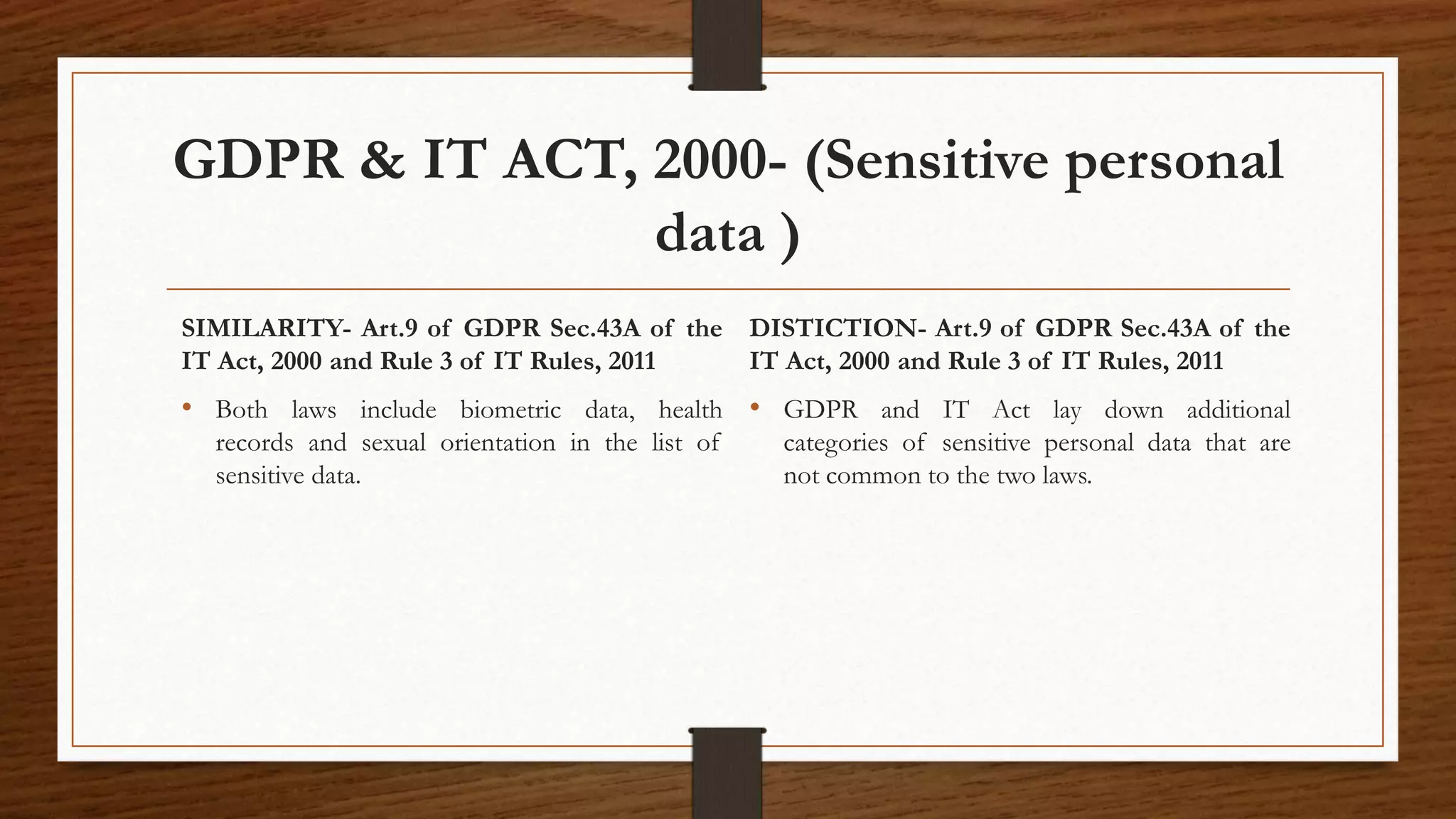 GDPR & IT ACT, 2000- (Sensitive personal data )

SIMILARITY- Art.9 of GDPR Sec.43A of the IT Act, 2000 and Rule 3 of IT Rules, 2011

• Both laws include biometric data, health records and sexual orientation in the list of sensitive data.

DISTICTION- Art.9 of GDPR Sec.43A of the IT Act, 2000 and Rule 3 of IT Rules, 2011

• GDPR and IT Act lay down additional categories of sensitive personal data that are not common to the two laws.